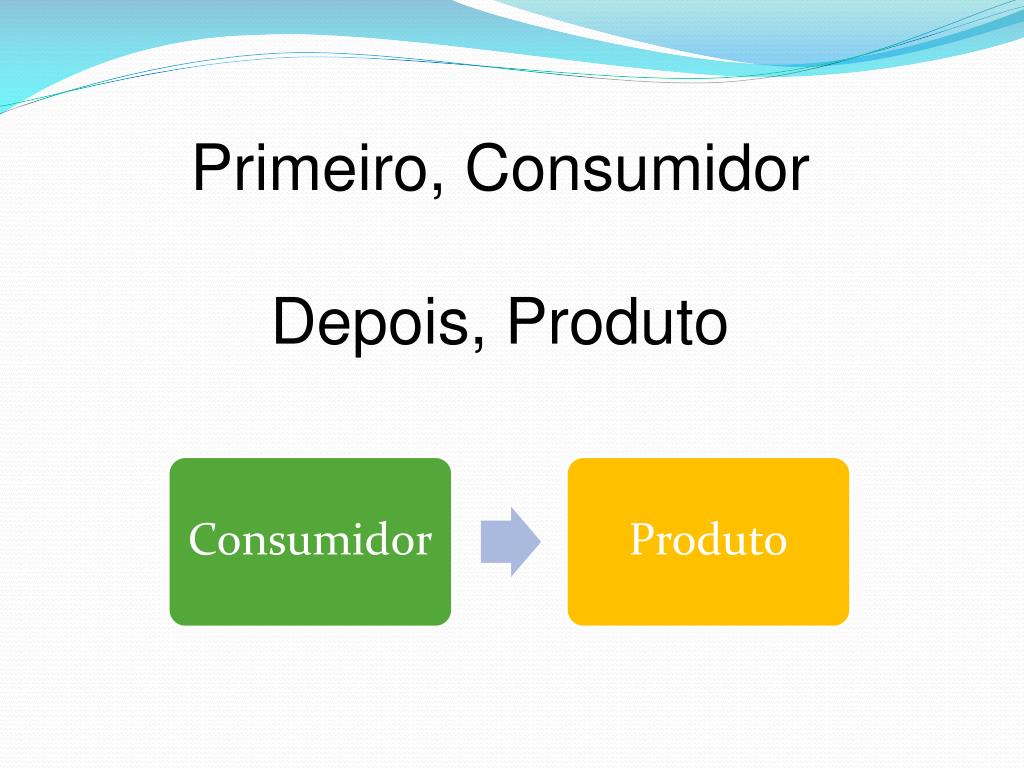 Primeiro, Consumidor

Depois, Produto

Consumidor

Produto